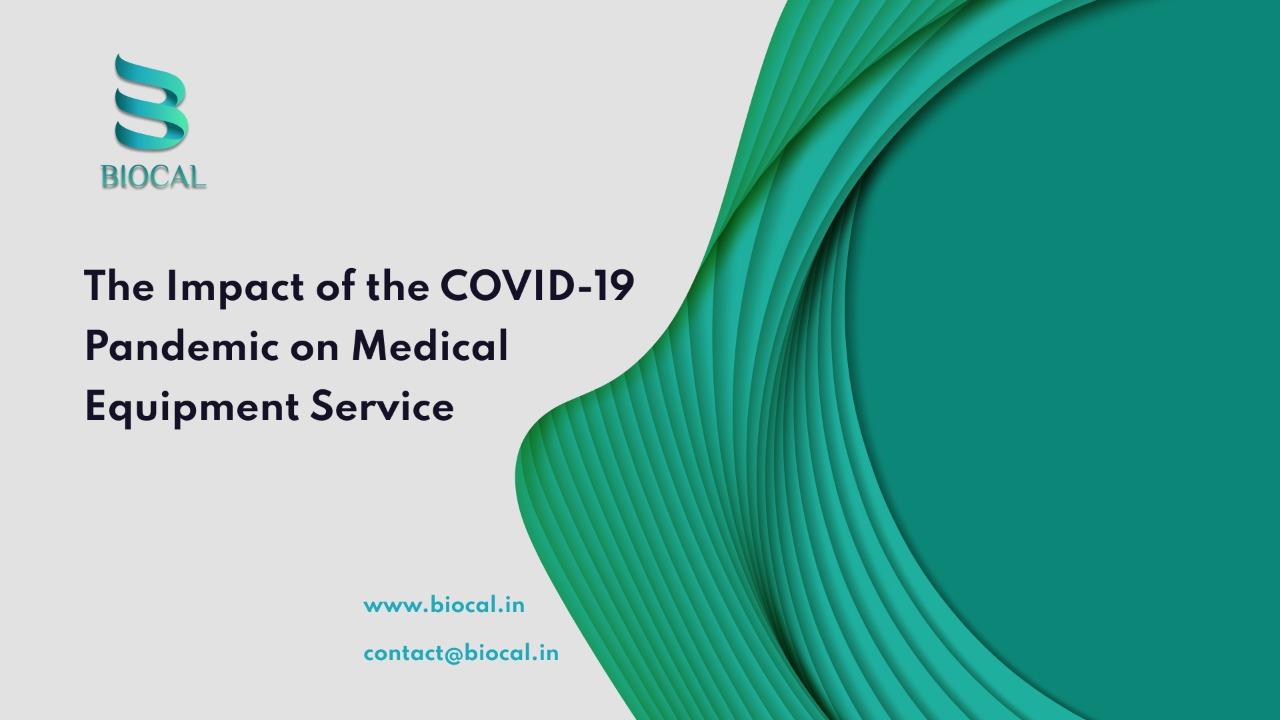 BIOCAL

The Impact of the COVID-19 Pandemic on Medical Equipment Service

www.biocal.in

contact@biocal.in